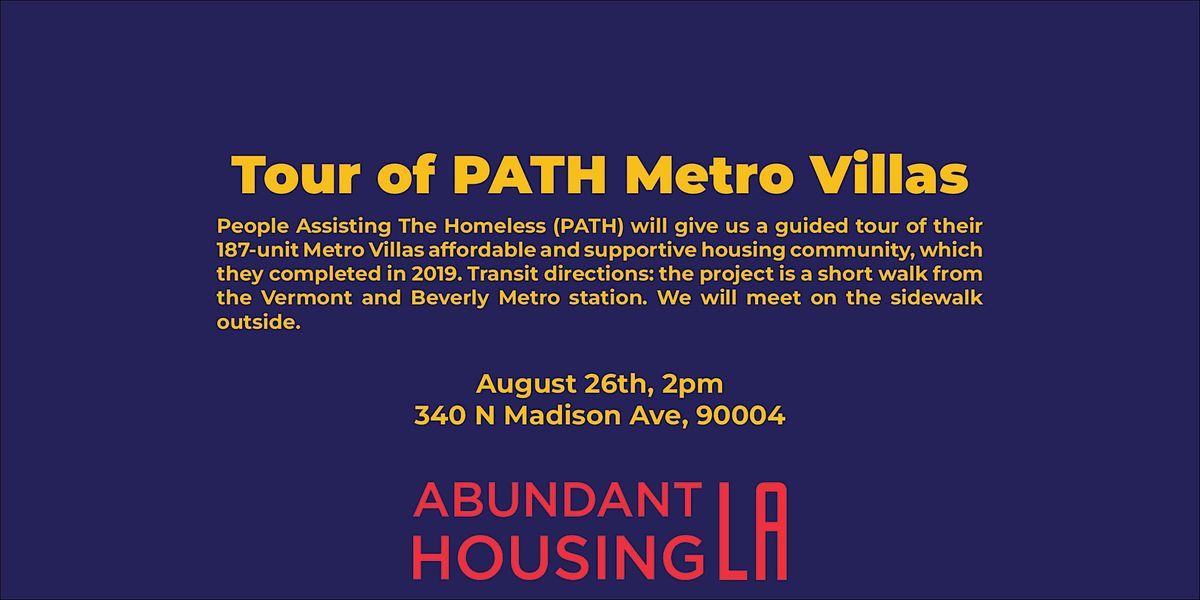 Tour of PATH Metro Villas

People Assisting The Homeless (PATH) will give us a guided tour of their 187-unit Metro Villas affordable and supportive housing community, which they completed in 2019. Transit directions: the project is a short walk from the Vermont and Beverly Metro station. We will meet on the sidewalk outside.

August 26th, 2pm
340 N Madison Ave, 90004

ABUNDANT HOUSING LA